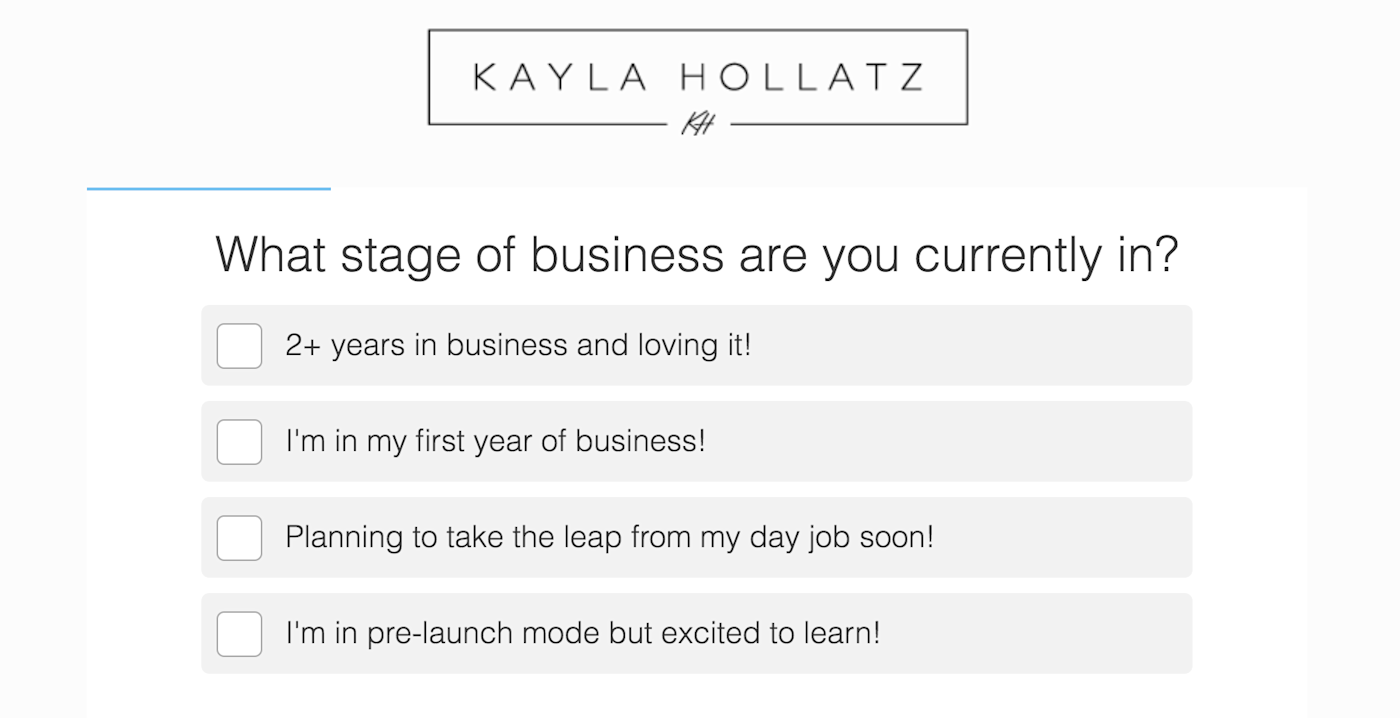 KAYLA HOLLATZ
KH

What stage of business are you currently in?

2+ years in business and loving it!

I'm in my first year of business!

Planning to take the leap from my day job soon!

I'm in pre-launch mode but excited to learn!